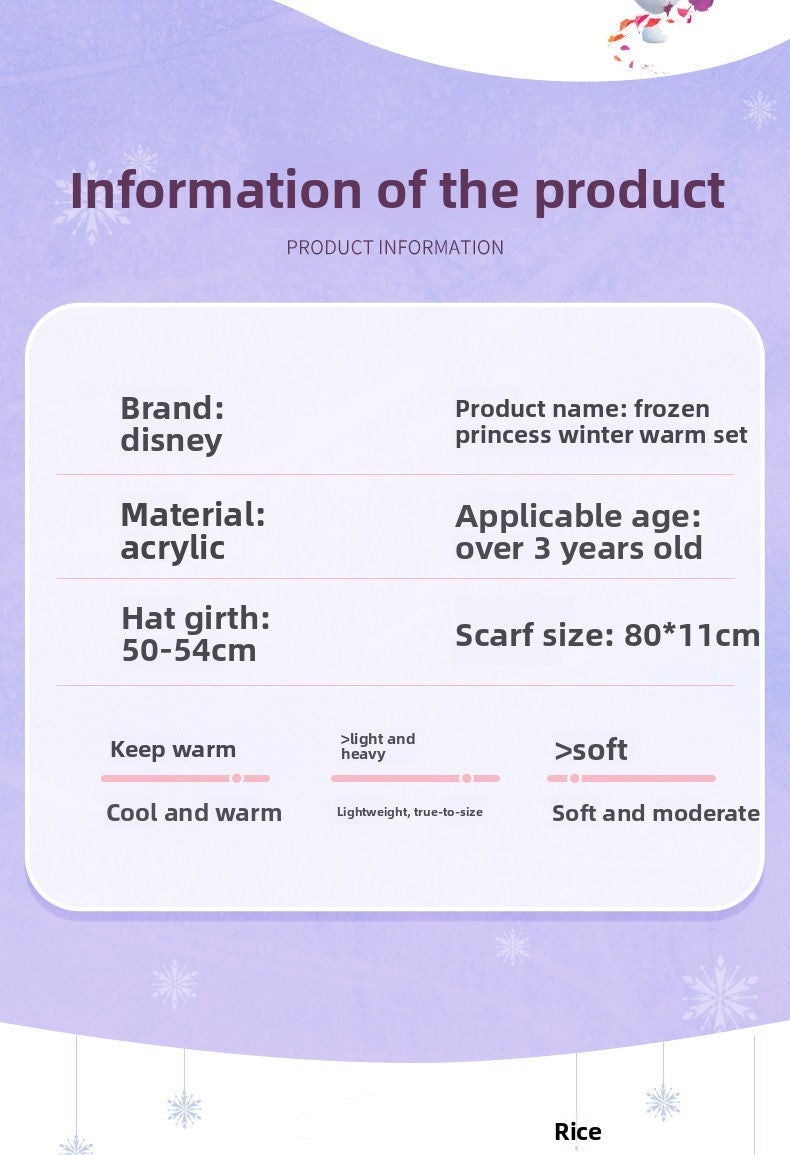 Information of the product

PRODUCT INFORMATION

Brand: disney

Product name: frozen princess winter warm set

Material: acrylic

Applicable age: over 3 years old

Hat girth: 50-54cm

Scarf size: 80*11cm

Keep warm

Cool and warm

>light and heavy

Lightweight, true-to-size

>soft

Soft and moderate

Rice